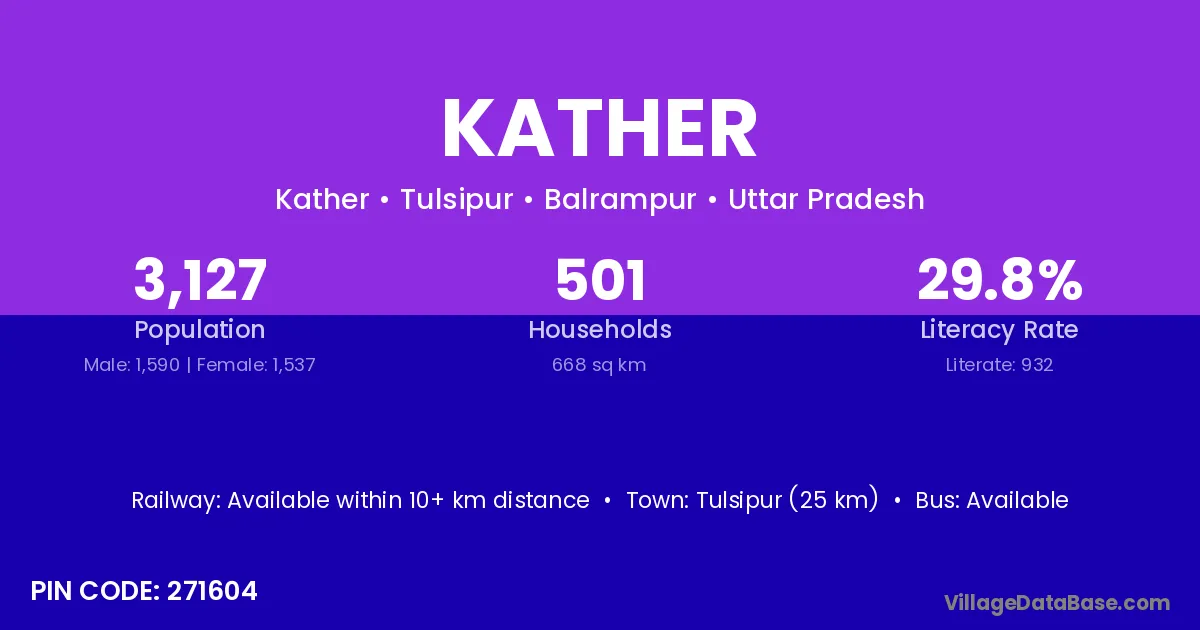 KATHER

Kather • Tulsipur • Balrampur • Uttar Pradesh

3,127
Population
Male: 1,590 | Female: 1,537

501
Households
668 sq km

29.8%
Literacy Rate
Literate: 932

Railway: Available within 10+ km distance • Town: Tulsipur (25 km) • Bus: Available

PIN CODE: 271604

VillageDataBase.com